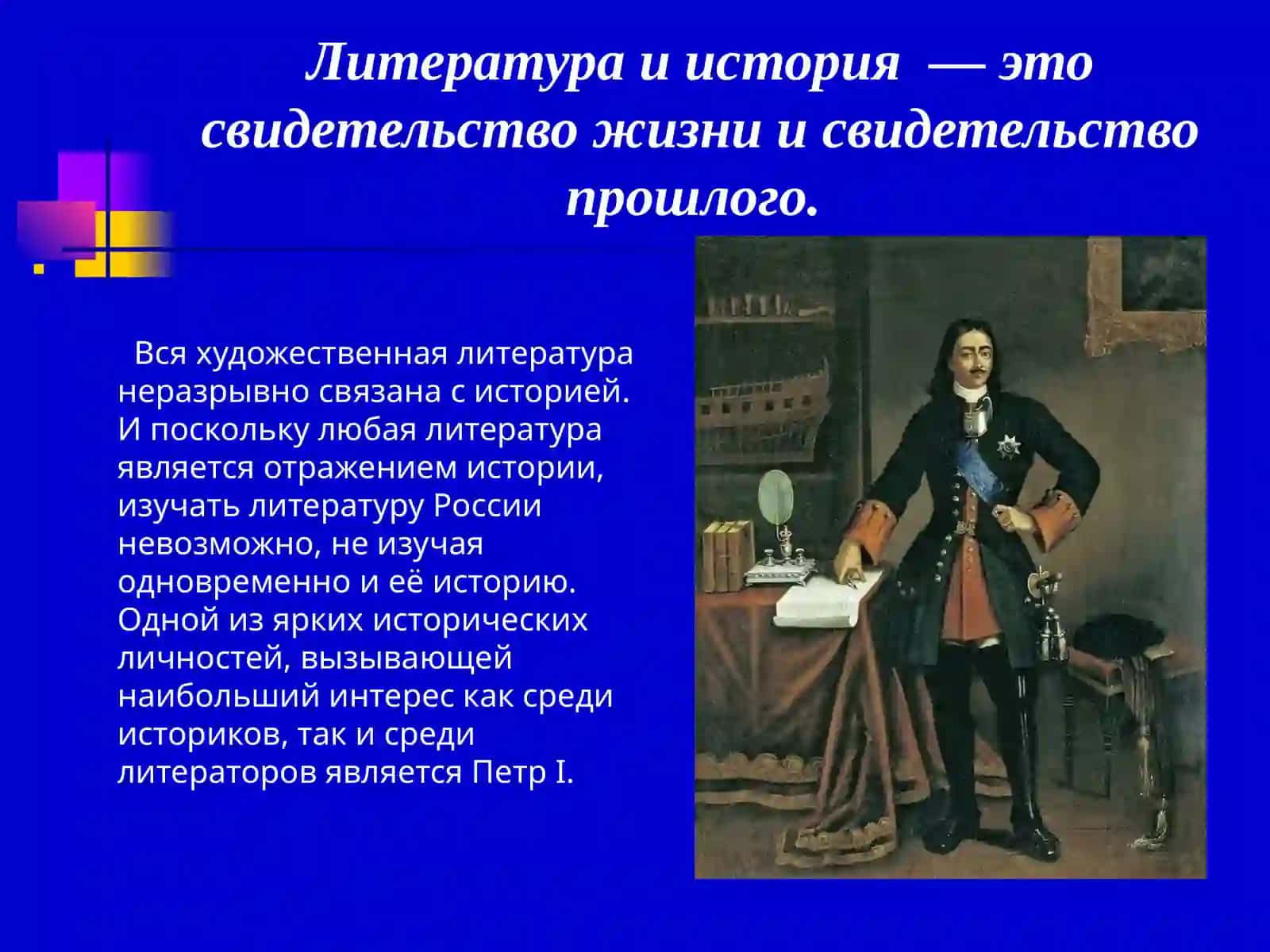 Литература и история — это свидетельство жизни и свидетельство прошлого.

Вся художественная литература неразрывно связана с историей. И поскольку любая литература является отражением истории, изучать литературу России невозможно, не изучая одновременно и её историю. Одной из ярких исторических личностей, вызывающей наибольший интерес как среди историков, так и среди литераторов является Петр I.